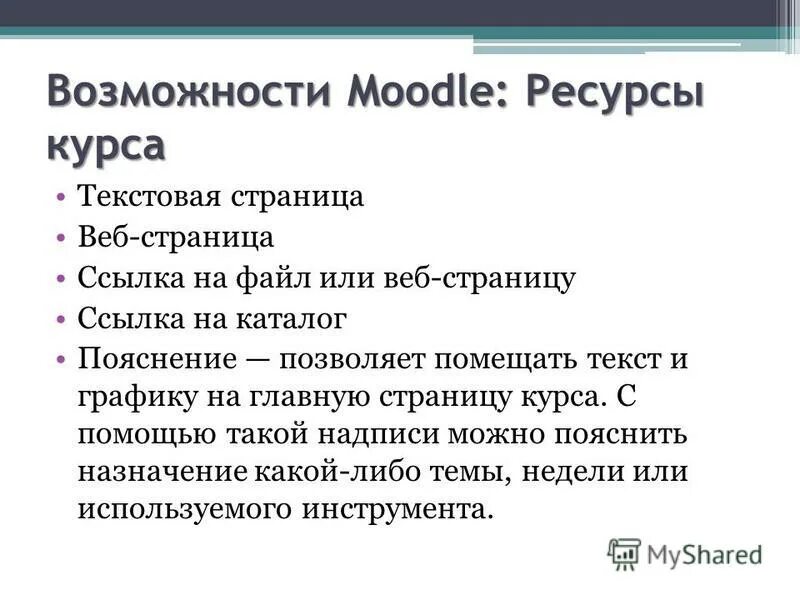 Возможности Moodle: Ресурсы курса

• Текстовая страница
• Веб-страница
• Ссылка на файл или веб-страницу
• Ссылка на каталог
• Пояснение — позволяет помещать текст и графику на главную страницу курса. С помощью такой надписи можно пояснить назначение какой-либо темы, недели или используемого инструмента.

MyShared